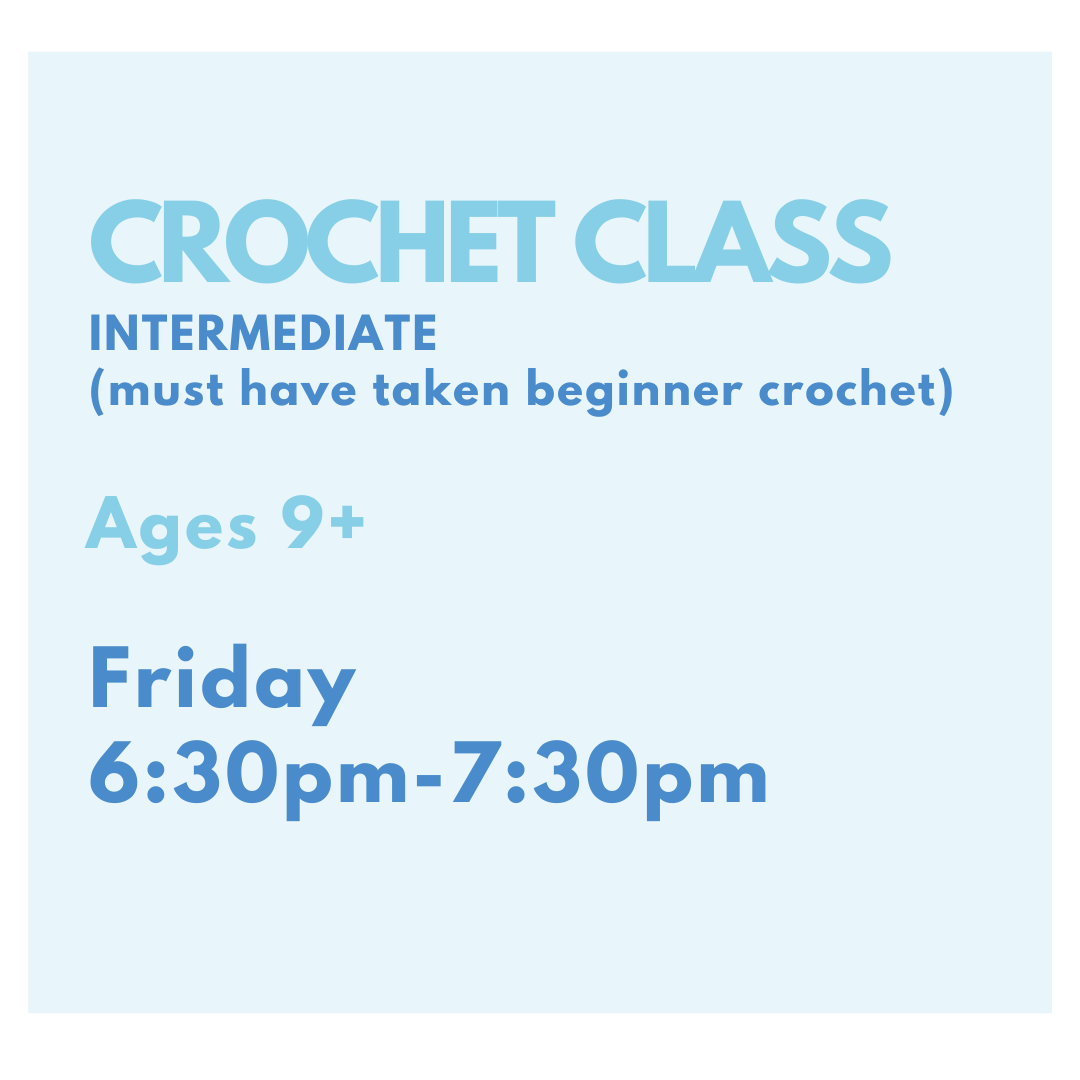 CROCHET CLASS
INTERMEDIATE
(must have taken beginner crochet)

Ages 9+

Friday
6:30pm-7:30pm